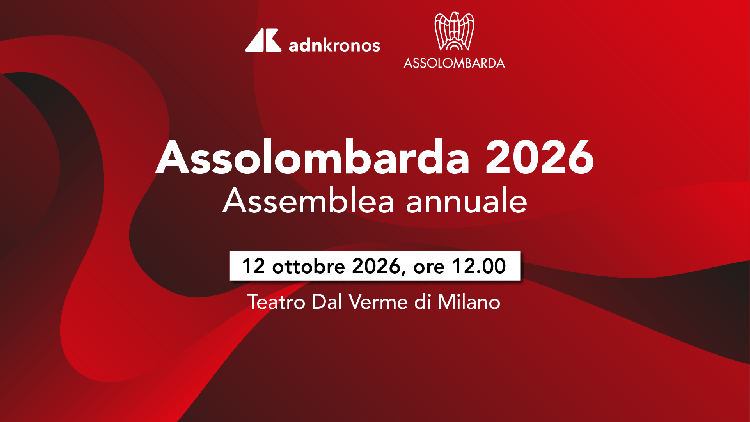 adnkronos

ASSOLOMBARDA

Assolombarda 2026
Assemblea annuale

12 ottobre 2026, ore 12.00

Teatro Dal Verme di Milano